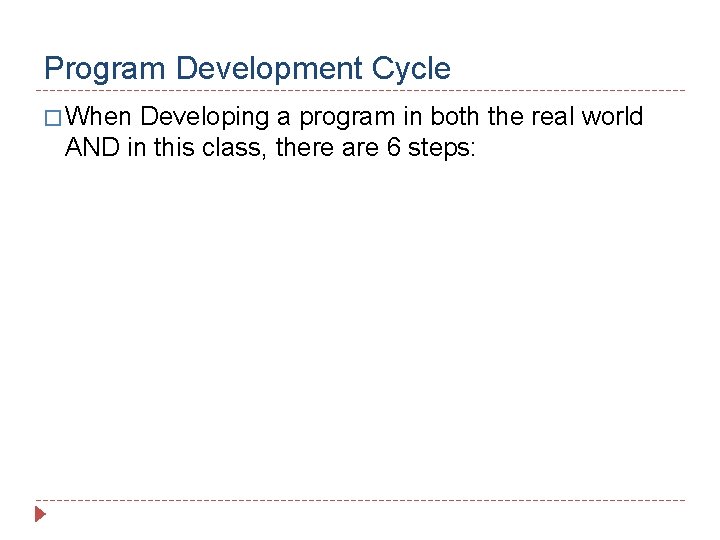 Program Development Cycle

□ When Developing a program in both the real world AND in this class, there are 6 steps: